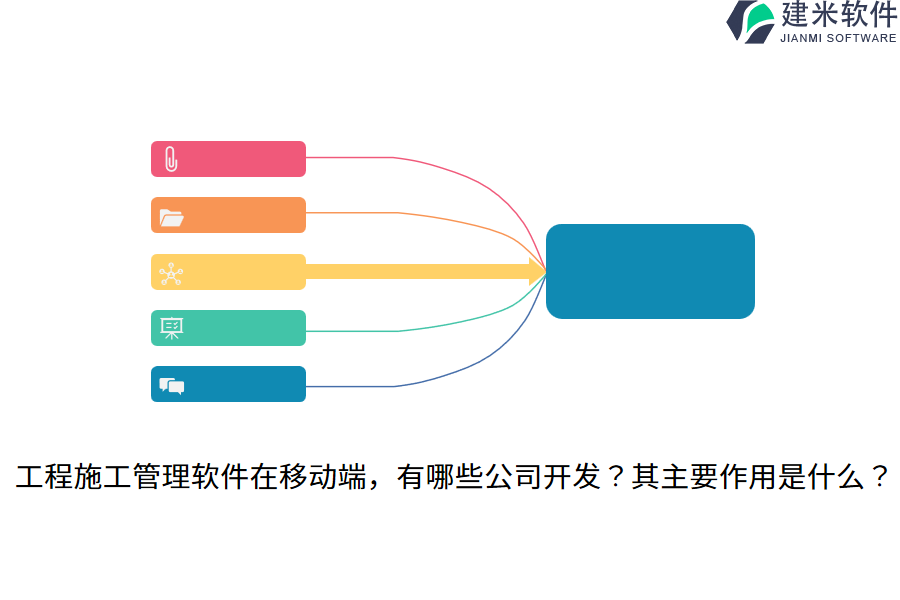 建米软件
JIANMI SOFTWARE

工程施工管理软件在移动端，有哪些公司开发？其主要作用是什么？